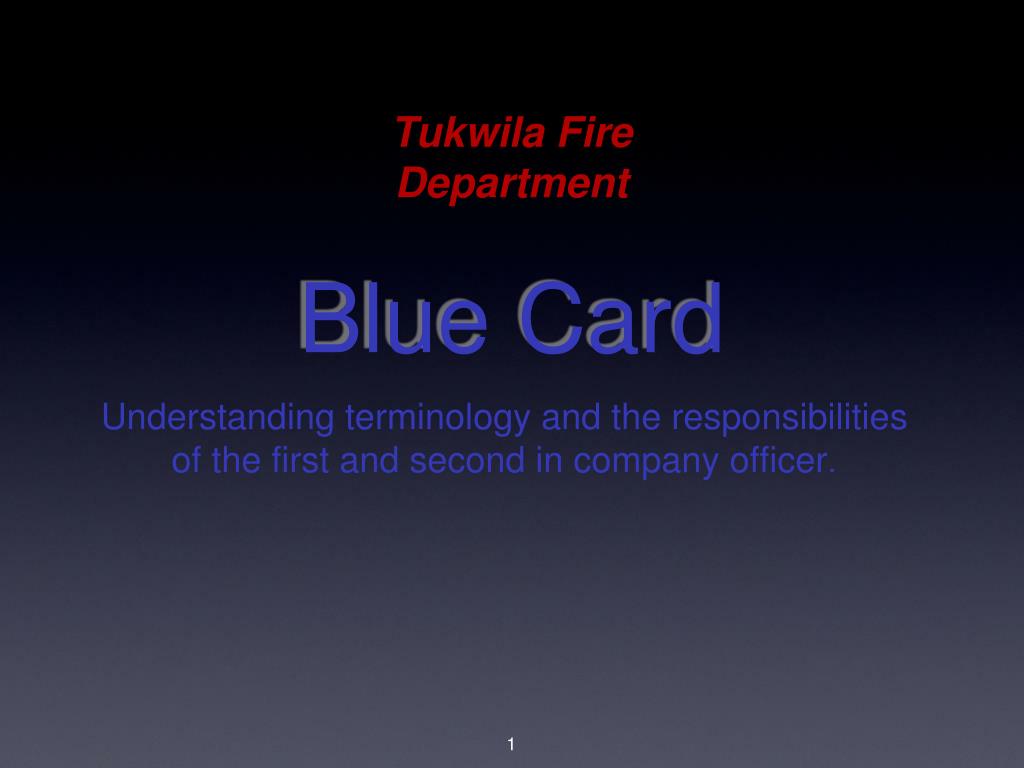 Tukwila Fire
Department

Blue Card

Understanding terminology and the responsibilities of the first and second in company officer.

1